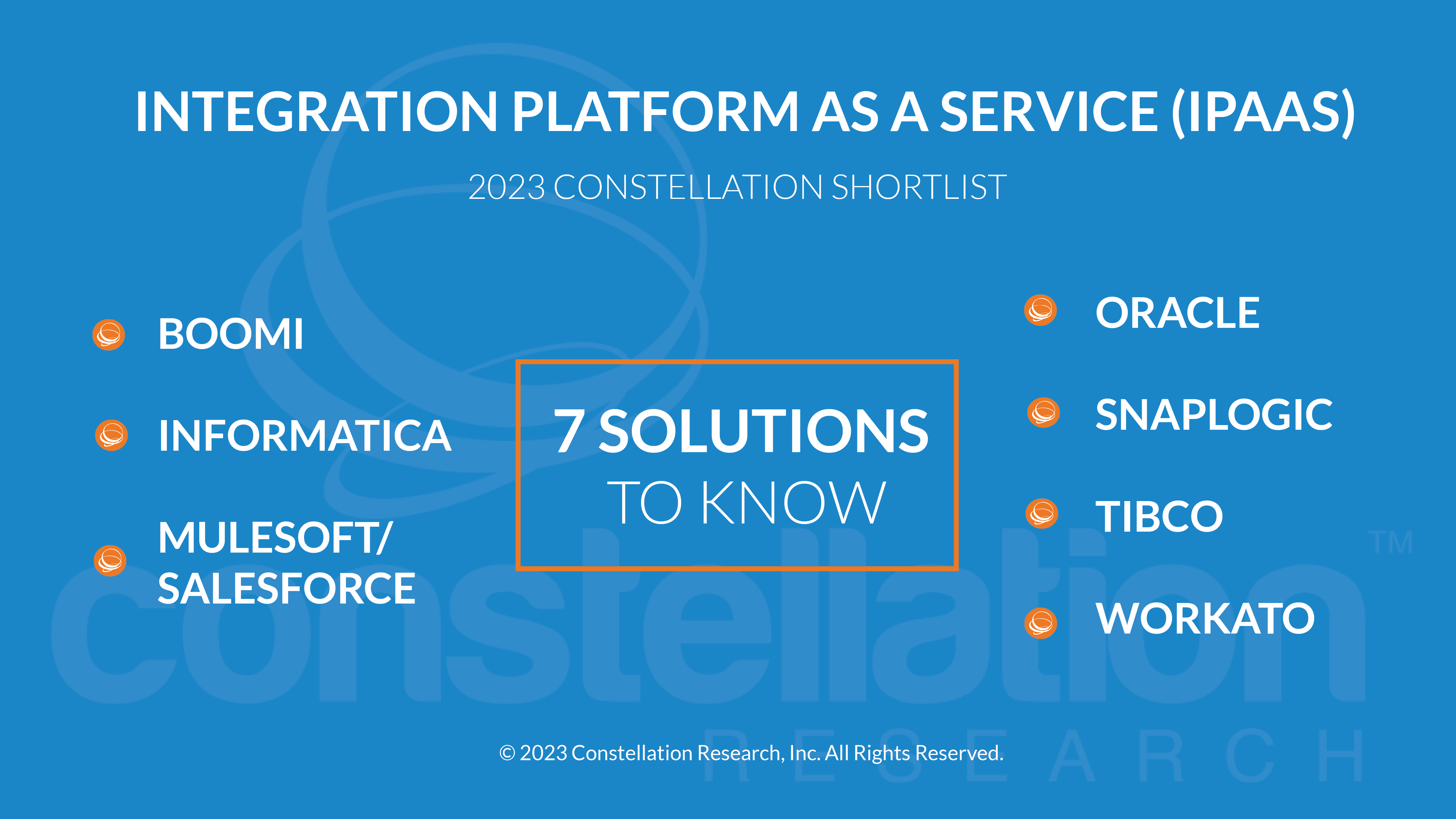 INTEGRATION PLATFORM AS A SERVICE (IPAAS)

2023 CONSTELLATION SHORTLIST

BOOMI

INFORMATICA

MULESOFT/
SALESFORCE

7 SOLUTIONS
TO KNOW

ORACLE

SNAPLOGIC

TIBCO

WORKATO

constellation™
RESEARCH

© 2023 Constellation Research, Inc. All Rights Reserved.